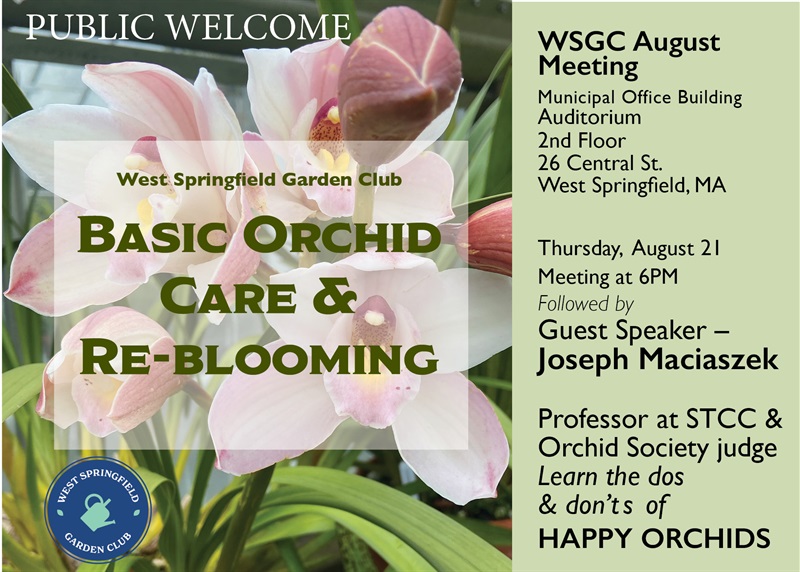 PUBLIC WELCOME

West Springfield Garden Club

BASIC ORCHID CARE & RE-BLOOMING

WEST SPRINGFIELD GARDEN CLUB

WSGC August Meeting

Municipal Office Building Auditorium 2nd Floor 26 Central St. West Springfield, MA

Thursday, August 21
Meeting at 6PM
Followed by
Guest Speaker – Joseph Maciaszek

Professor at STCC & Orchid Society judge
Learn the dos & don'ts of
HAPPY ORCHIDS